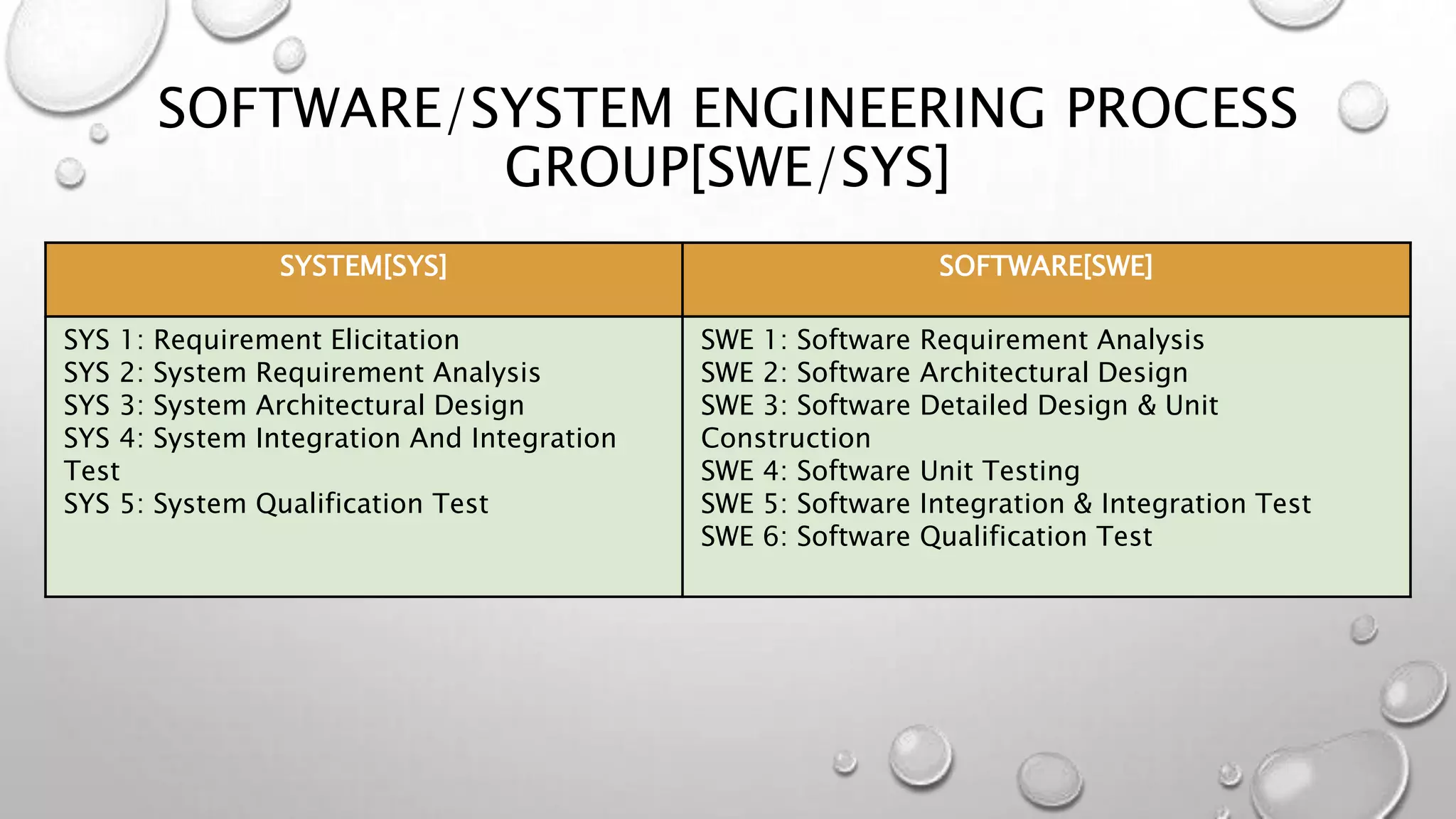 SOFTWARE/SYSTEM ENGINEERING PROCESS GROUP[SWE/SYS]

| SYSTEM[SYS] | SOFTWARE[SWE] |
|---|---|
| SYS 1: Requirement Elicitation<br>SYS 2: System Requirement Analysis<br>SYS 3: System Architectural Design<br>SYS 4: System Integration And Integration Test<br>SYS 5: System Qualification Test | SWE 1: Software Requirement Analysis<br>SWE 2: Software Architectural Design<br>SWE 3: Software Detailed Design & Unit Construction<br>SWE 4: Software Unit Testing<br>SWE 5: Software Integration & Integration Test<br>SWE 6: Software Qualification Test |